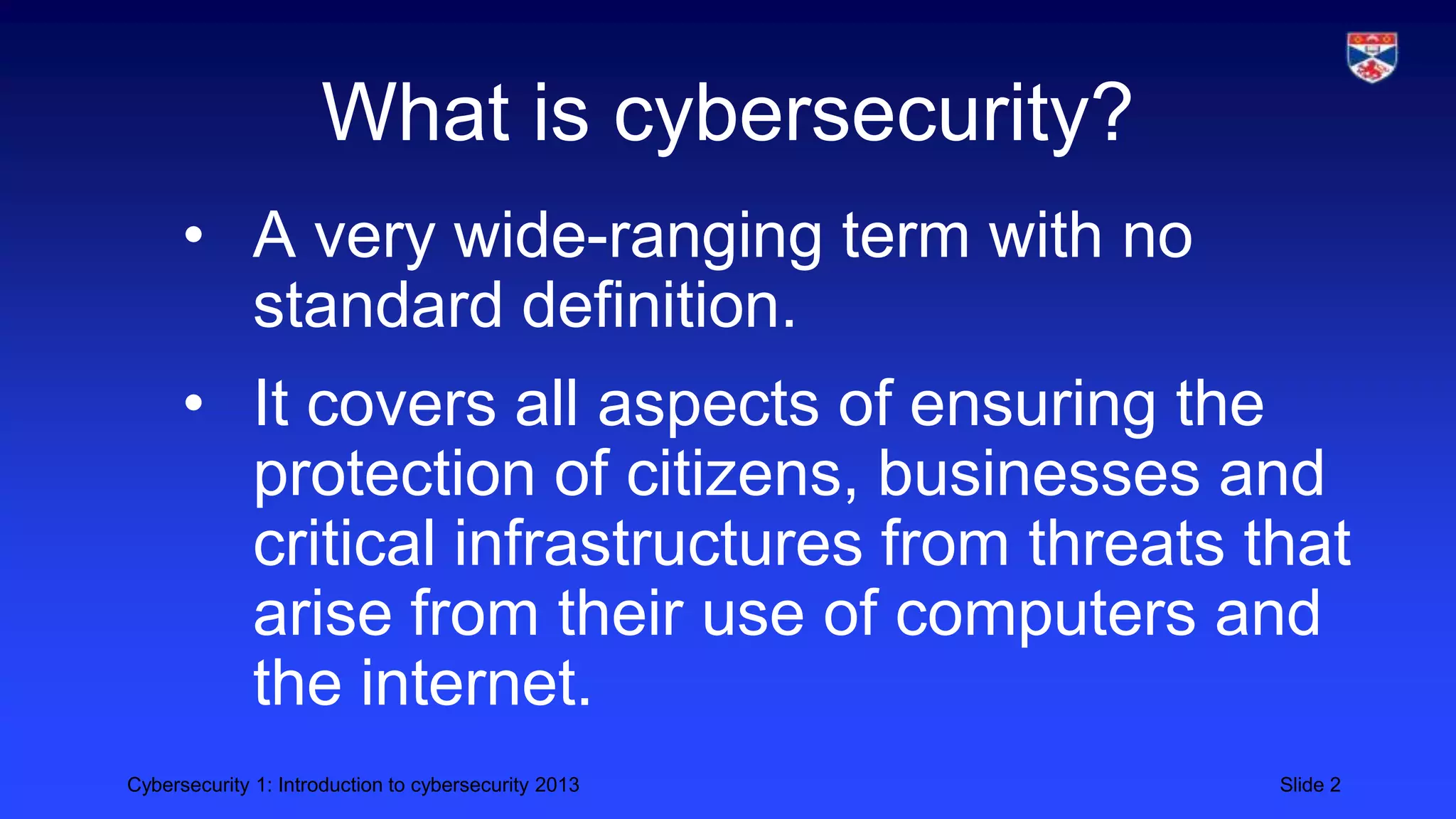 What is cybersecurity?

• A very wide-ranging term with no standard definition.

• It covers all aspects of ensuring the protection of citizens, businesses and critical infrastructures from threats that arise from their use of computers and the internet.

Cybersecurity 1: Introduction to cybersecurity 2013

Slide 2